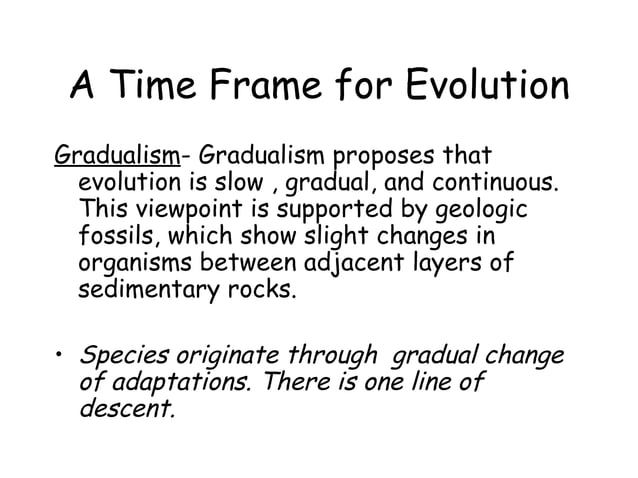 A Time Frame for Evolution

Gradualism- Gradualism proposes that evolution is slow , gradual, and continuous. This viewpoint is supported by geologic fossils, which show slight changes in organisms between adjacent layers of sedimentary rocks.

• Species originate through gradual change of adaptations. There is one line of descent.